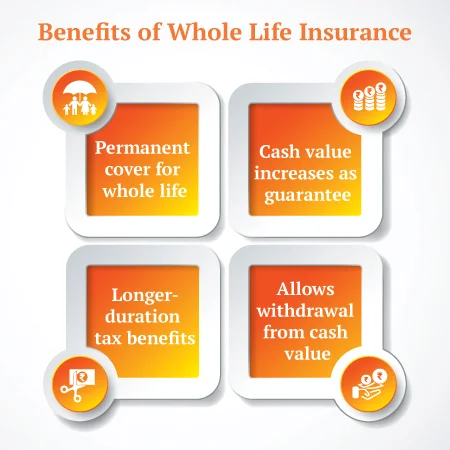 Benefits of Whole Life Insurance

Permanent cover for whole life

Cash value increases as guarantee

Longer-duration tax benefits

Allows withdrawal from cash value